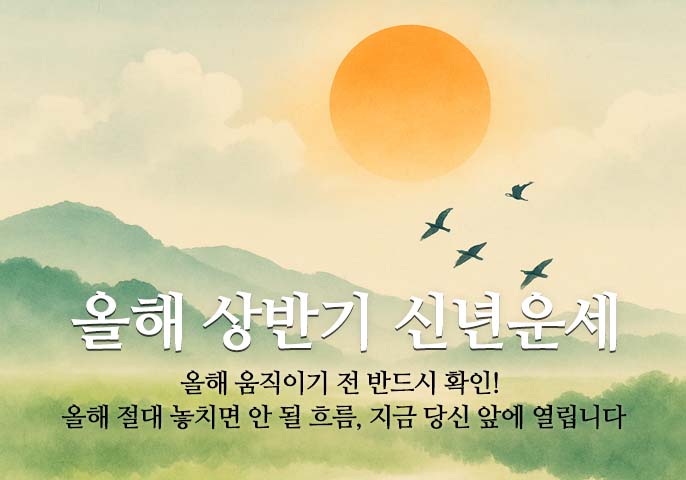 올해 상반기 신년운세

올해 움직이기 전 반드시 확인!
올해 절대 놓치면 안 될 흐름, 지금 당신 앞에 열립니다